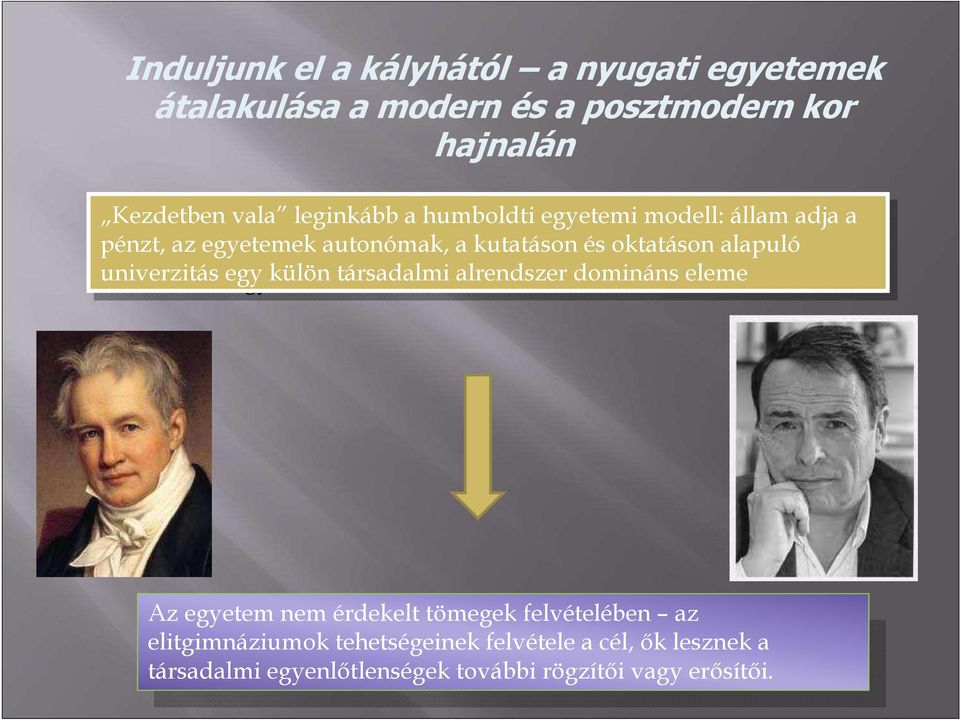 Induljunk el a kályhától – a nyugati egyetemek átalakulása a modern és a posztmodern kor hajnalán

„Kezdetben vala” leginkább a humboldti egyetemi modell: állam adja a pénzt, az egyetemek autonómak, a kutatáson és oktatáson alapuló univerzitás egy külön társadalmi alrendszer domináns eleme

Az egyetem nem érdekelt tömegek felvételében – az elitgimnáziumok tehetségeinek felvétele a cél, ők lesznek a társadalmi egyenlőtlenségek további rögzítői vagy erősítői.